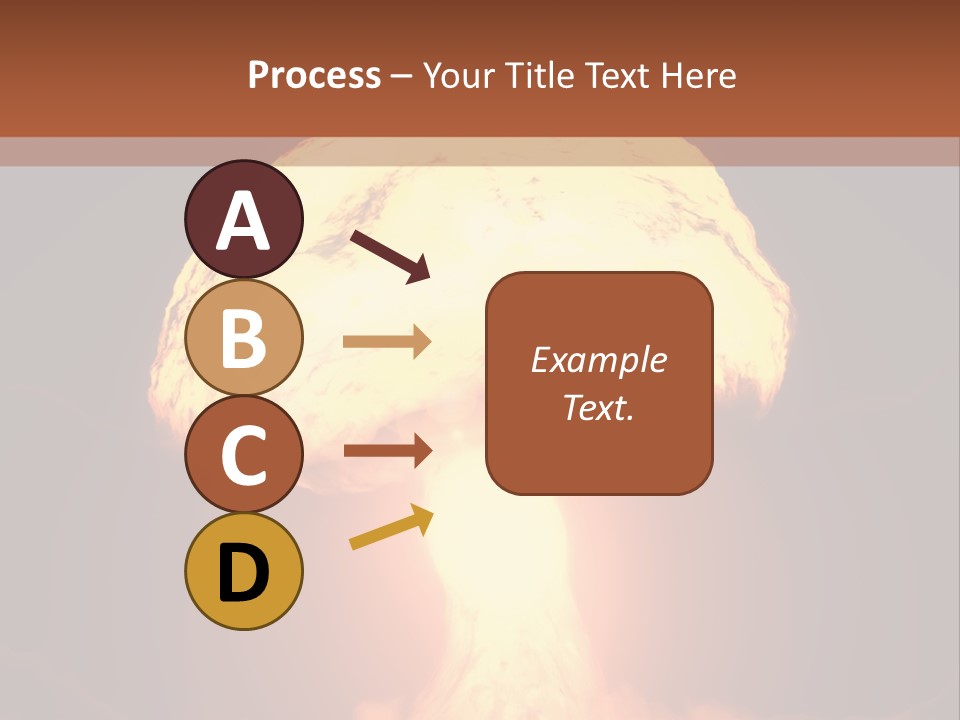 Process – Your Title Text Here

A

B

C

D

Example Text.